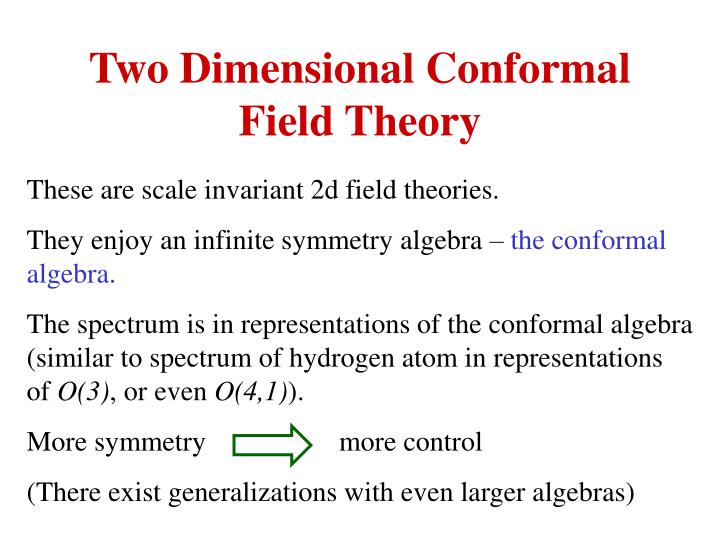 Two Dimensional Conformal Field Theory

These are scale invariant 2d field theories.

They enjoy an infinite symmetry algebra – the conformal algebra.

The spectrum is in representations of the conformal algebra (similar to spectrum of hydrogen atom in representations of $O(3)$, or even $O(4,1)$).

More symmetry more control

(There exist generalizations with even larger algebras)